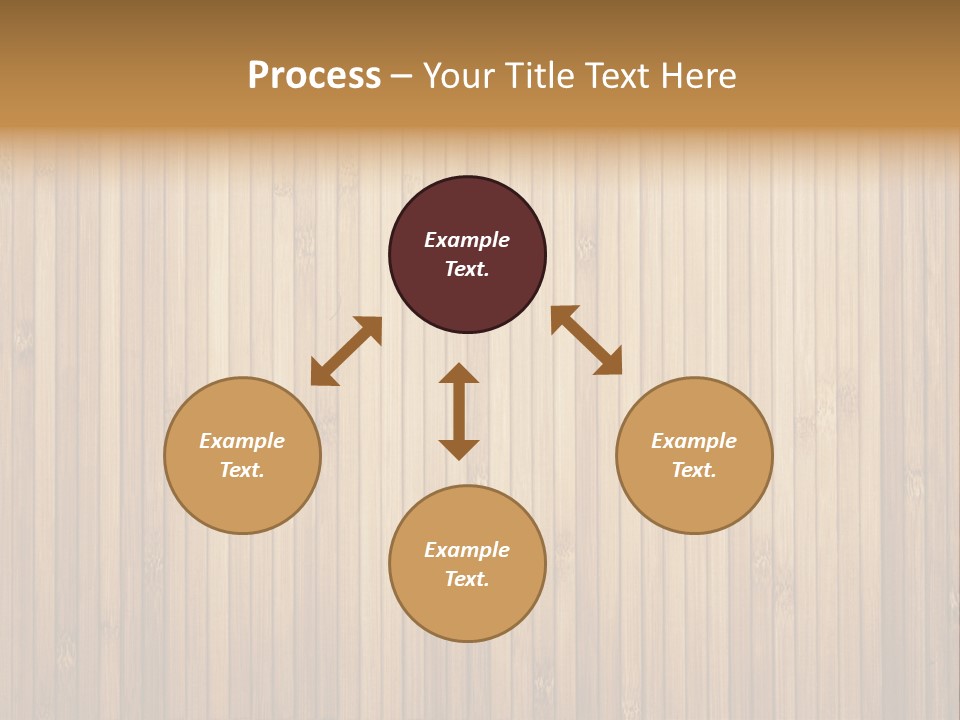 Process – Your Title Text Here

Example Text.

Example Text.

Example Text.

Example Text.